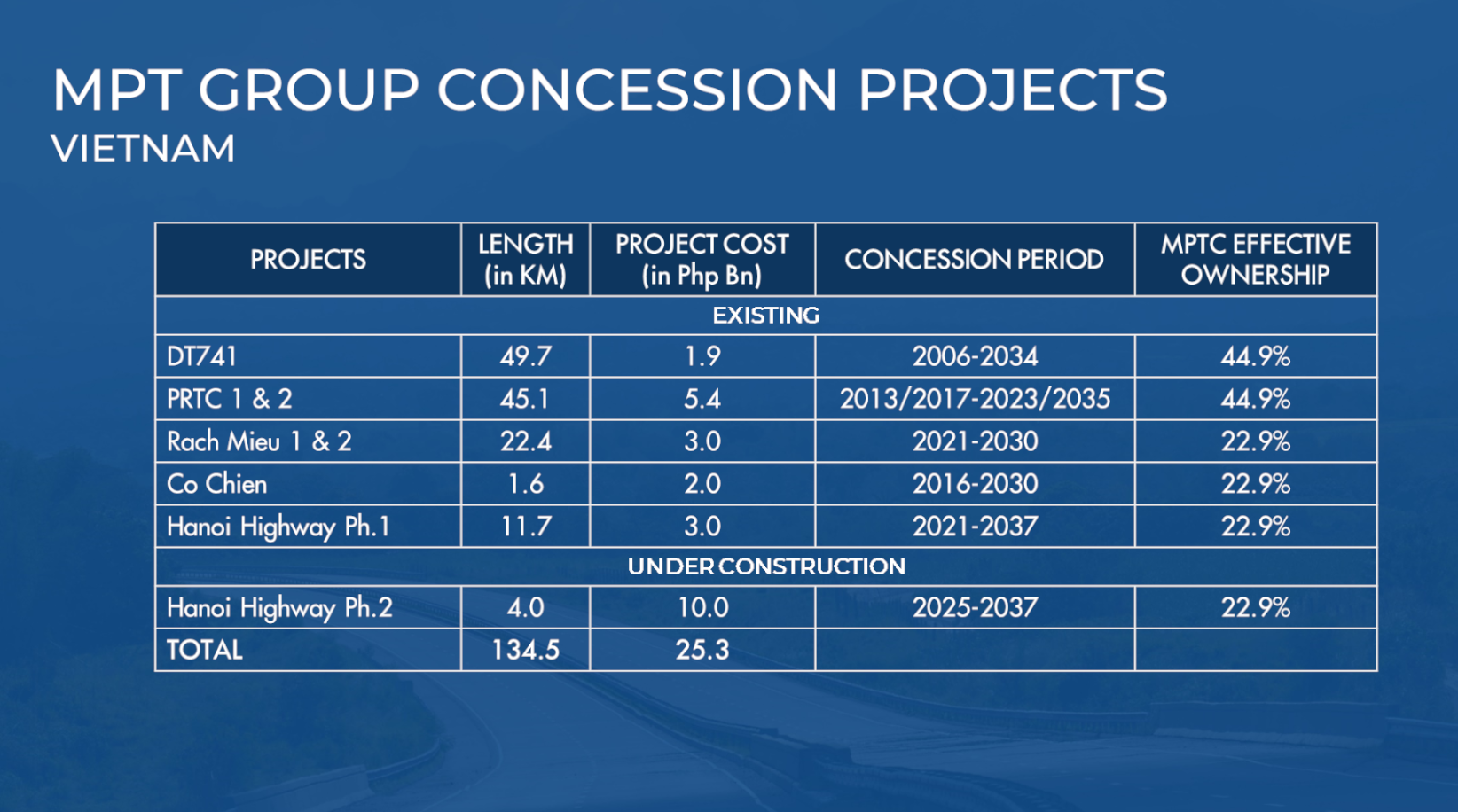 MPT GROUP CONCESSION PROJECTS
VIETNAM

| PROJECTS | LENGTH (in KM) | PROJECT COST (in Php Bn) | CONCESSION PERIOD | MPTC EFFECTIVE OWNERSHIP |
|---|---|---|---|---|
| EXISTING | | | | |
| DT741 | 49.7 | 1.9 | 2006-2034 | 44.9% |
| PRTC 1 & 2 | 45.1 | 5.4 | 2013/2017-2023/2035 | 44.9% |
| Rach Mieu 1 & 2 | 22.4 | 3.0 | 2021-2030 | 22.9% |
| Co Chien | 1.6 | 2.0 | 2016-2030 | 22.9% |
| Hanoi Highway Ph.1 | 11.7 | 3.0 | 2021-2037 | 22.9% |
| UNDER CONSTRUCTION | | | | |
| Hanoi Highway Ph.2 | 4.0 | 10.0 | 2025-2037 | 22.9% |
| TOTAL | 134.5 | 25.3 | | |